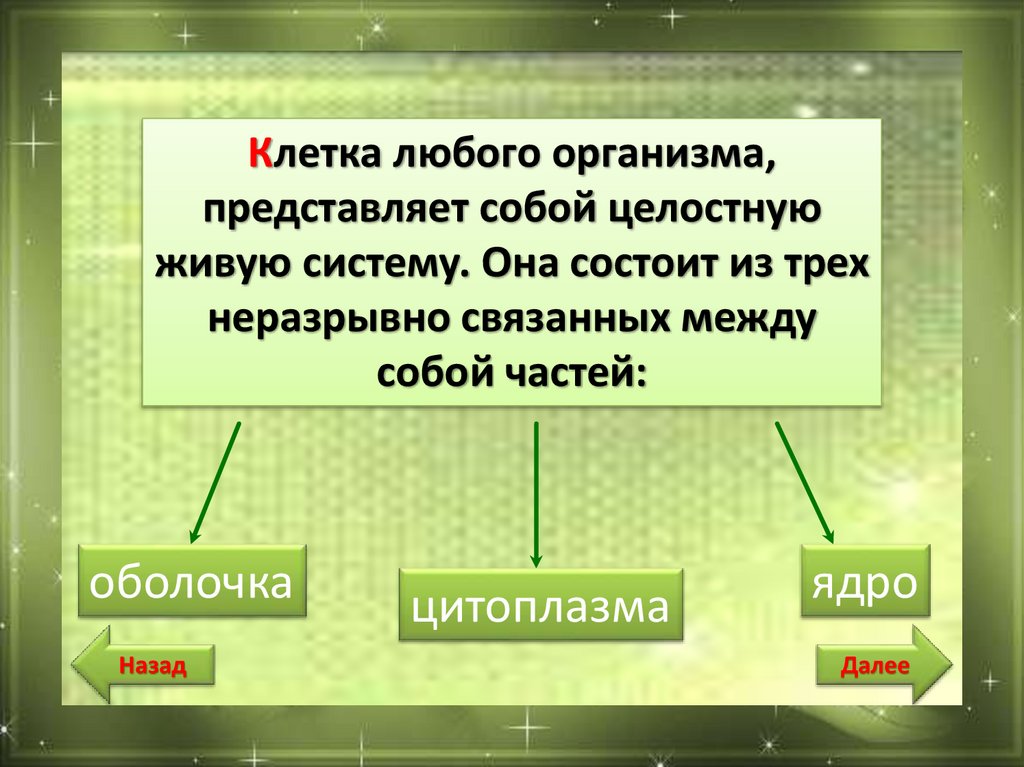 Клетка любого организма, представляет собой целостную живую систему. Она состоит из трех неразрывно связанных между собой частей:

оболочка

цитоплазма

ядро

Назад

Далее